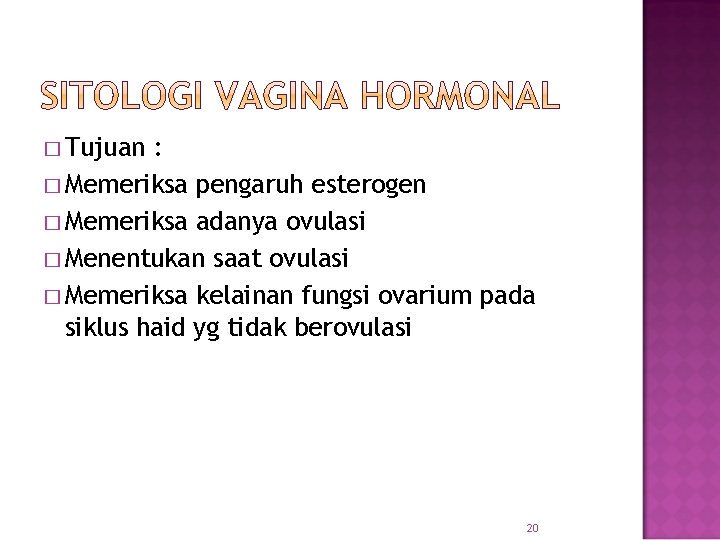 SITOLOGI VAGINA HORMONAL

□ Tujuan :
□ Memeriksa pengaruh esterogen
□ Memeriksa adanya ovulasi
□ Menentukan saat ovulasi
□ Memeriksa kelainan fungsi ovarium pada siklus haid yg tidak berovulasi

20